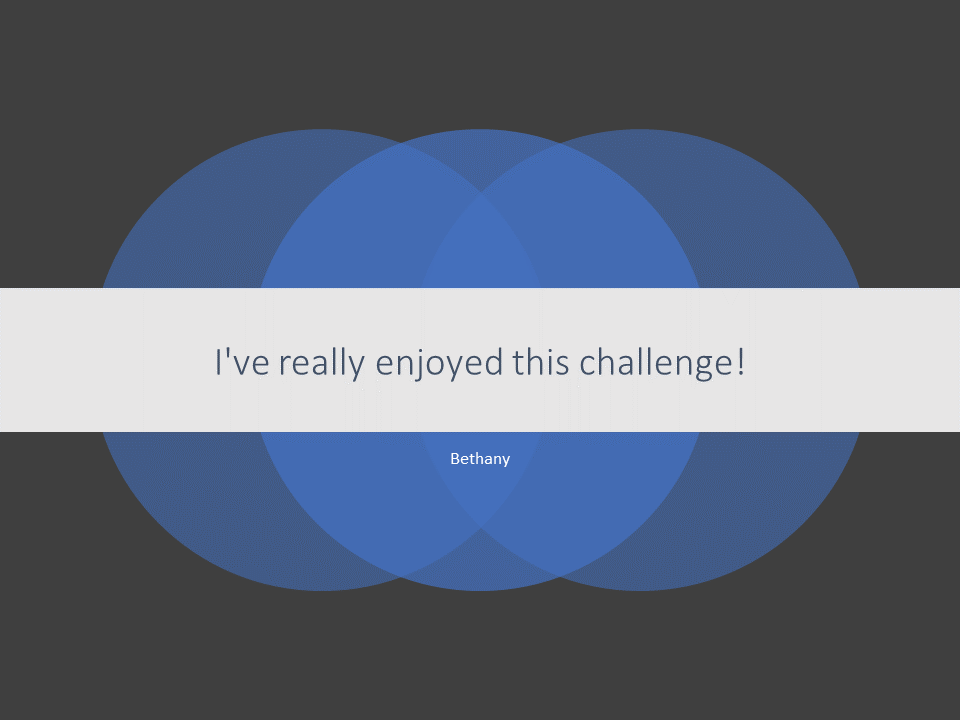 I've really enjoyed this challenge!

Bethany